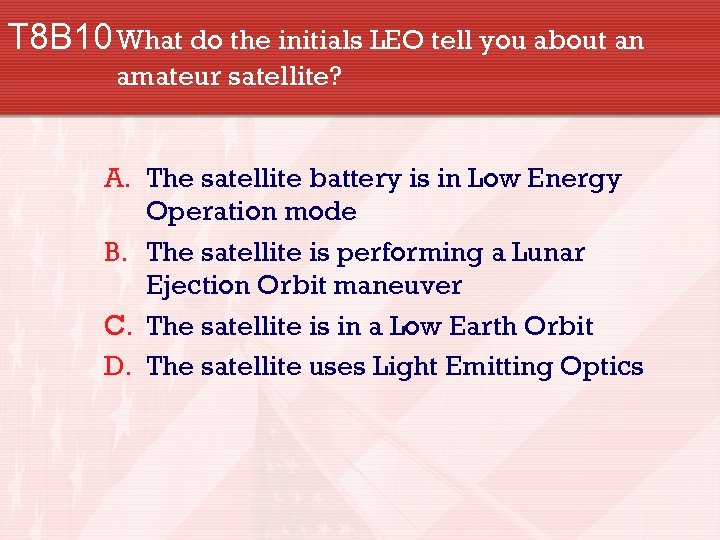 T8B10 What do the initials LEO tell you about an amateur satellite?

A. The satellite battery is in Low Energy Operation mode
B. The satellite is performing a Lunar Ejection Orbit maneuver
C. The satellite is in a Low Earth Orbit
D. The satellite uses Light Emitting Optics